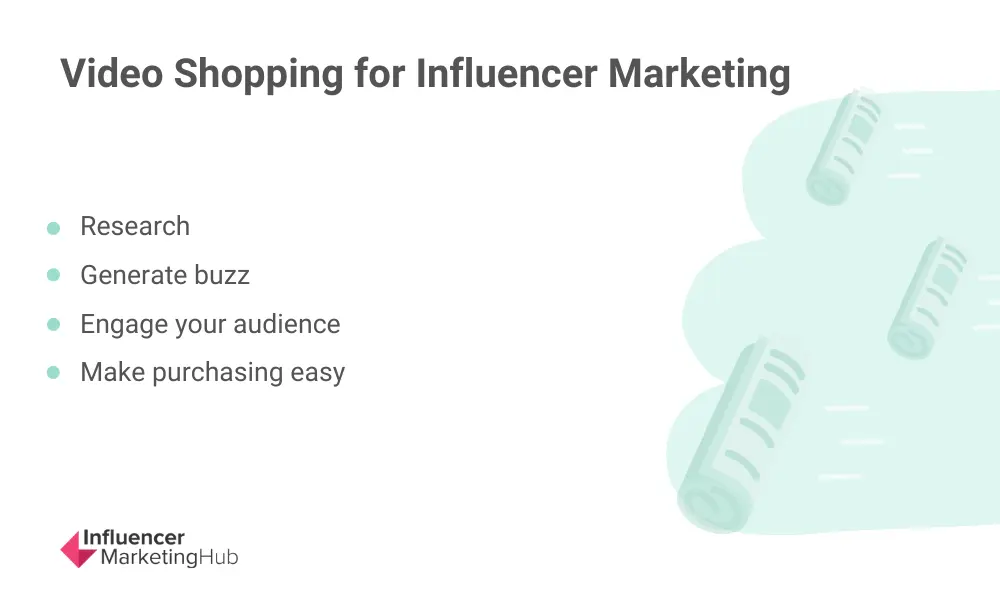 Video Shopping for Influencer Marketing

- Research
- Generate buzz
- Engage your audience
- Make purchasing easy

Influencer MarketingHub